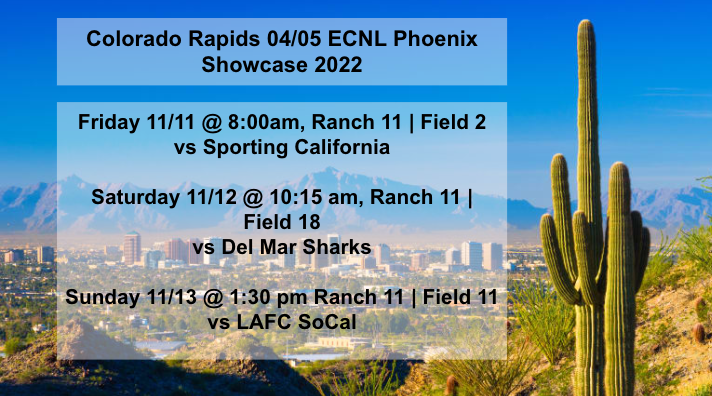 Colorado Rapids 04/05 ECNL Phoenix Showcase 2022

Friday 11/11 @ 8:00am, Ranch 11 | Field 2
vs Sporting California

Saturday 11/12 @ 10:15 am, Ranch 11 | Field 18
vs Del Mar Sharks

Sunday 11/13 @ 1:30 pm Ranch 11 | Field 11
vs LAFC SoCal